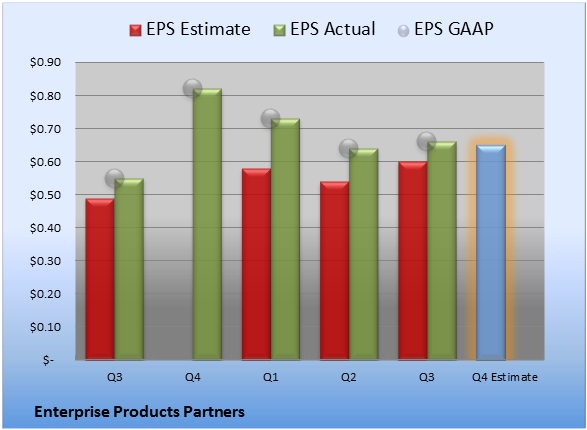 EPS Estimate EPS Actual EPS GAAP

$0.90
$0.80
$0.70
$0.60
$0.50
$0.40
$0.30
$0.20
$0.10
$-

Q3 Q4 Q1 Q2 Q3 Q4 Estimate

Enterprise Products Partners